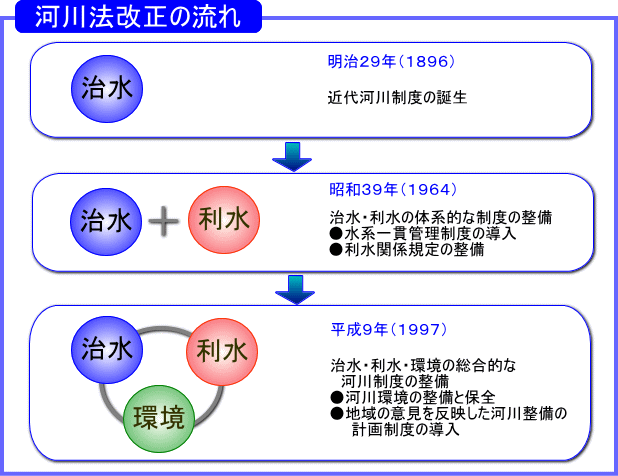 河川法改正の流れ

治水

明治29年（1896）

近代河川制度の誕生

治水 ＋ 利水

昭和39年（1964）

治水・利水の体系的な制度の整備
●水系一貫管理制度の導入
●利水関係規定の整備

治水 利水 環境

平成9年（1997）

治水・利水・環境の総合的な河川制度の整備
●河川環境の整備と保全
●地域の意見を反映した河川整備の計画制度の導入